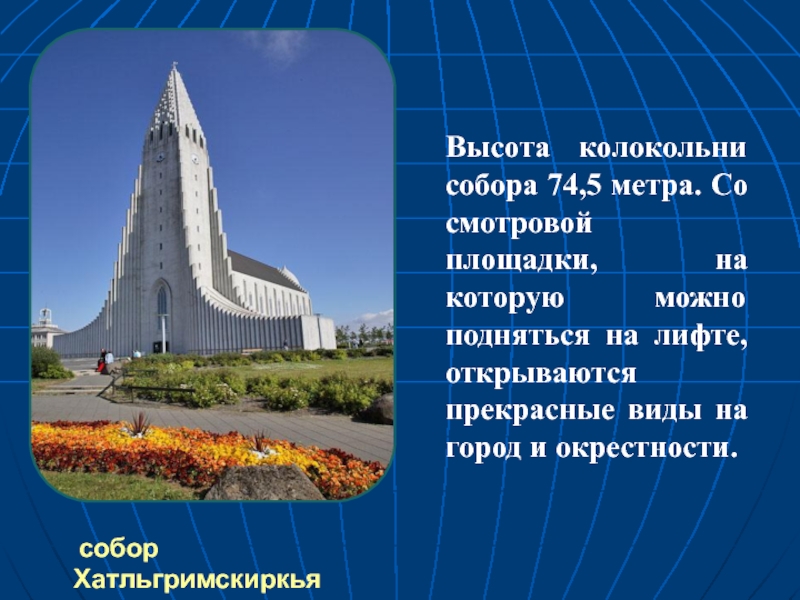 Высота колокольни собора 74,5 метра. Со смотровой площадки, на которую можно подняться на лифте, открываются прекрасные виды на город и окрестности.

собор Хатльгримскиркья